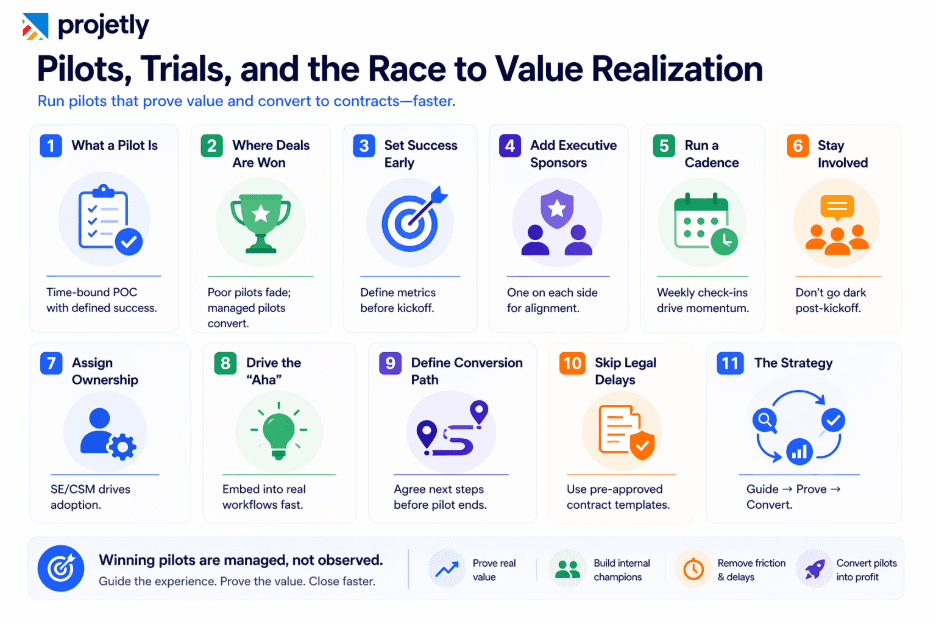 projetly

Pilots, Trials, and the Race to Value Realization

Run pilots that prove value and convert to contracts—faster.

1 What a Pilot Is
Time-bound POC with defined success.

2 Where Deals Are Won
Poor pilots fade; managed pilots convert.

3 Set Success Early
Define metrics before kickoff.

4 Add Executive Sponsors
One on each side for alignment.

5 Run a Cadence
Weekly check-ins drive momentum.

6 Stay Involved
Don't go dark post-kickoff.

7 Assign Ownership
SE/CSM drives adoption.

8 Drive the "Aha"
Embed into real workflows fast.

9 Define Conversion Path
Agree next steps before pilot ends.

10 Skip Legal Delays
Use pre-approved contract templates.

11 The Strategy
Guide → Prove → Convert.

Winning pilots are managed, not observed.
Guide the experience. Prove the value. Close faster.

Prove real value

Build internal champions

Remove friction & delays

Convert pilots into profit